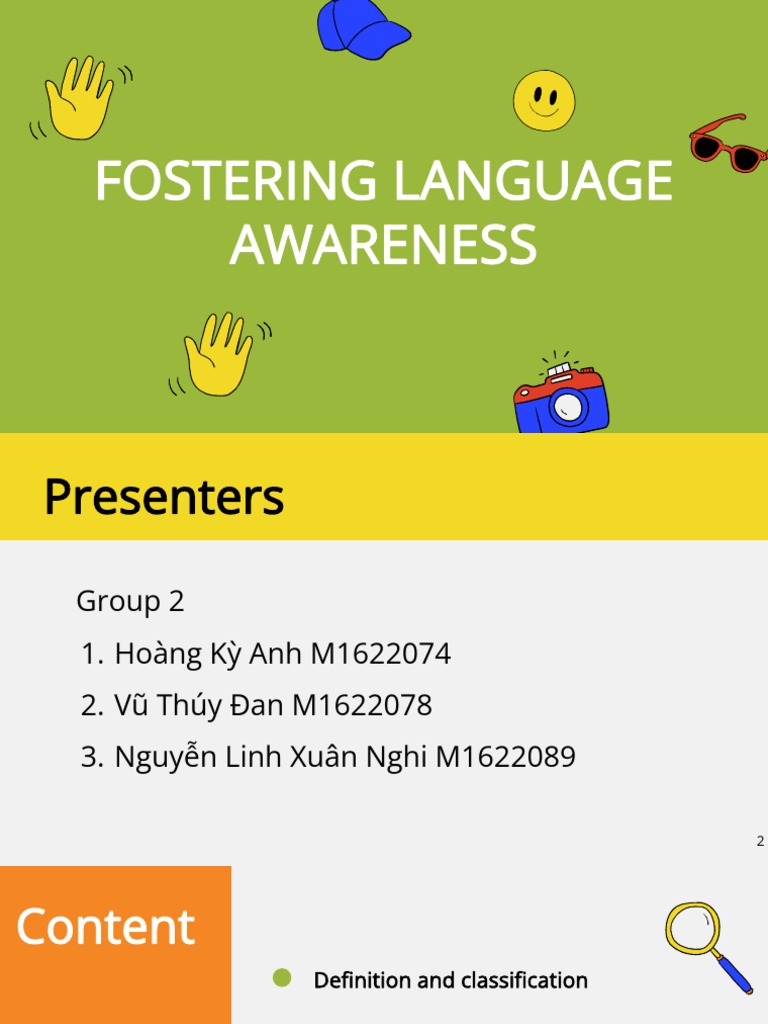 FOSTERING LANGUAGE AWARENESS

Presenters

Group 2
1. Hoàng Kỳ Anh M1622074
2. Vũ Thúy Đan M1622078
3. Nguyễn Linh Xuân Nghi M1622089

2

Content

Definition and classification